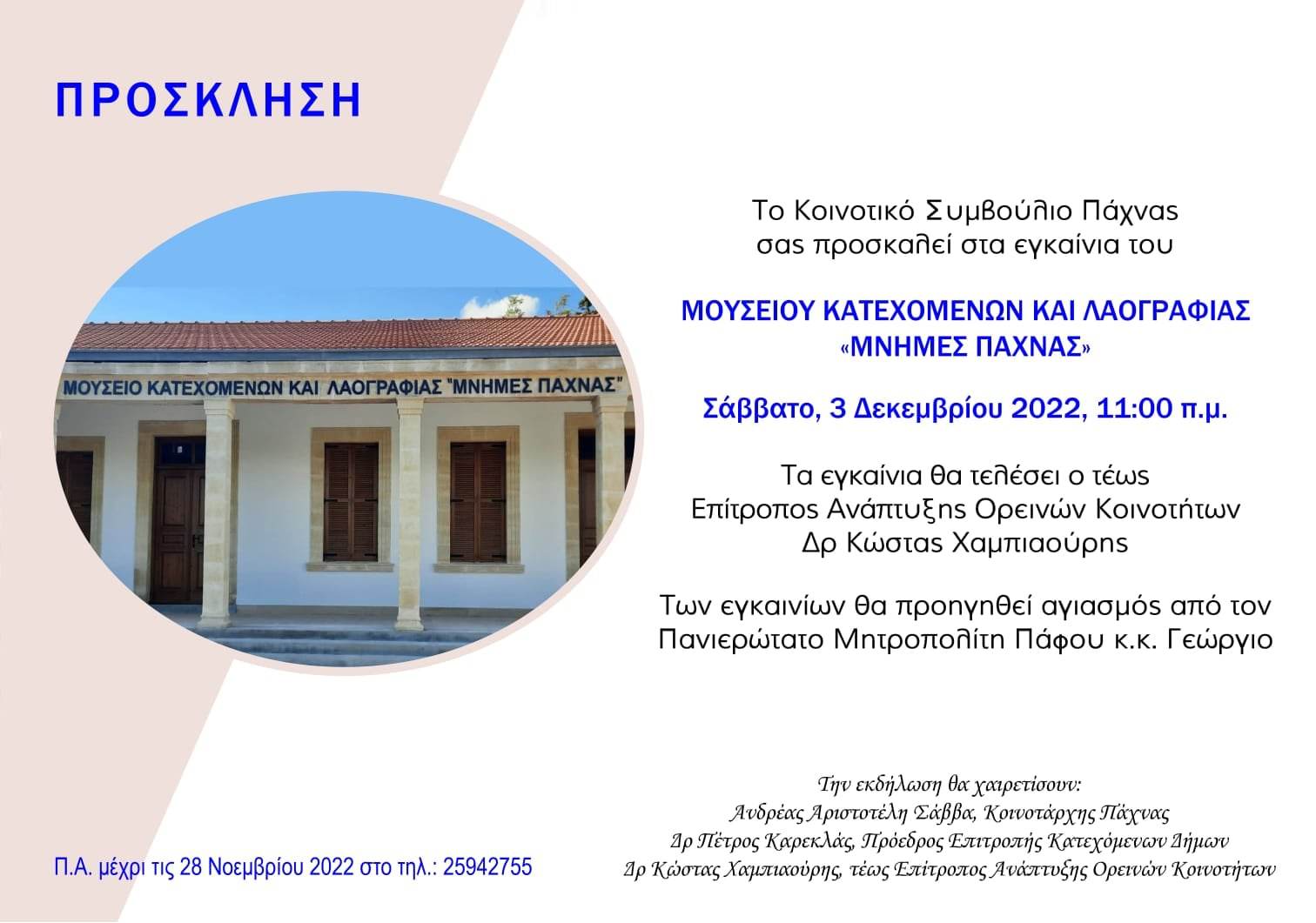 ΠΡΟΣΚΛΗΣΗ

ΜΟΥΣΕΙΟ ΚΑΤΕΧΟΜΕΝΩΝ ΚΑΙ ΛΑΟΓΡΑΦΙΑΣ "ΜΝΗΜΕΣ ΠΑΧΝΑΣ"

Το Κοινοτικό Συμβούλιο Πάχνας σας προσκαλεί στα εγκαίνια του

ΜΟΥΣΕΙΟΥ ΚΑΤΕΧΟΜΕΝΩΝ ΚΑΙ ΛΑΟΓΡΑΦΙΑΣ «ΜΝΗΜΕΣ ΠΑΧΝΑΣ»

Σάββατο, 3 Δεκεμβρίου 2022, 11:00 π.μ.

Τα εγκαίνια θα τελέσει ο τέως Επίτροπος Ανάπτυξης Ορεινών Κοινοτήτων Δρ Κώστας Χαμπιαούρης

Των εγκαινίων θα προηγηθεί αγιασμός από τον Πανιερώτατο Μητροπολίτη Πάφου κ.κ. Γεώργιο

Την εκδήλωση θα χαιρετίσουν:
Ανδρέας Αριστοτέλη Σάββα, Κοινοτάρχης Πάχνας
Δρ Πέτρος Καρεκλάς, Πρόεδρος Επιτροπής Κατεχόμενων Δήμων
Δρ Κώστας Χαμπιαούρης, τέως Επίτροπος Ανάπτυξης Ορεινών Κοινοτήτων

Π.Α. μέχρι τις 28 Νοεμβρίου 2022 στο τηλ.: 25942755